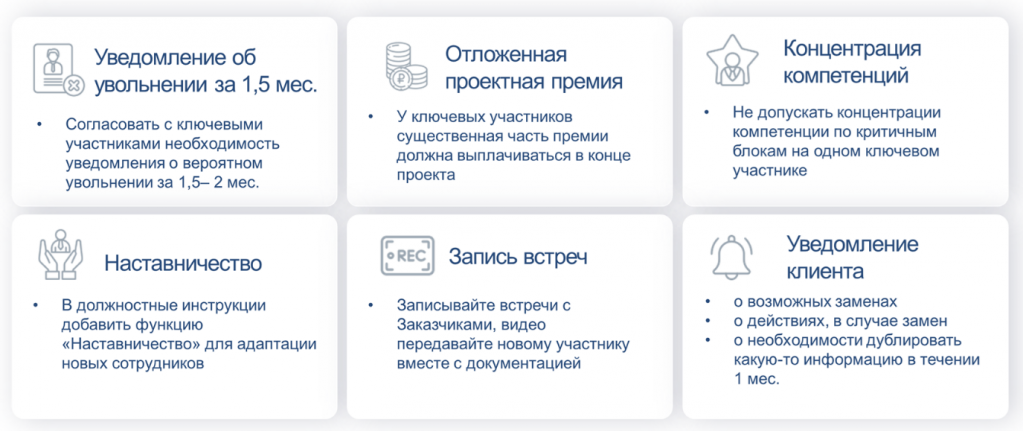 Уведомление об увольнении за 1,5 мес.

• Согласовать с ключевыми участниками необходимость уведомления о вероятном увольнении за 1,5– 2 мес.

Отложенная проектная премия

• У ключевых участников существенная часть премии должна выплачиваться в конце проекта

Концентрация компетенций

• Не допускать концентрации компетенции по критичным блокам на одном ключевом участнике

Наставничество

• В должностные инструкции добавить функцию «Наставничество» для адаптации новых сотрудников

REC

Запись встреч

• Записывайте встречи с Заказчиками, видео передавайте новому участнику вместе с документацией

Уведомление клиента

• о возможных заменах
• о действиях, в случае замен
• о необходимости дублировать какую-то информацию в течении 1 мес.